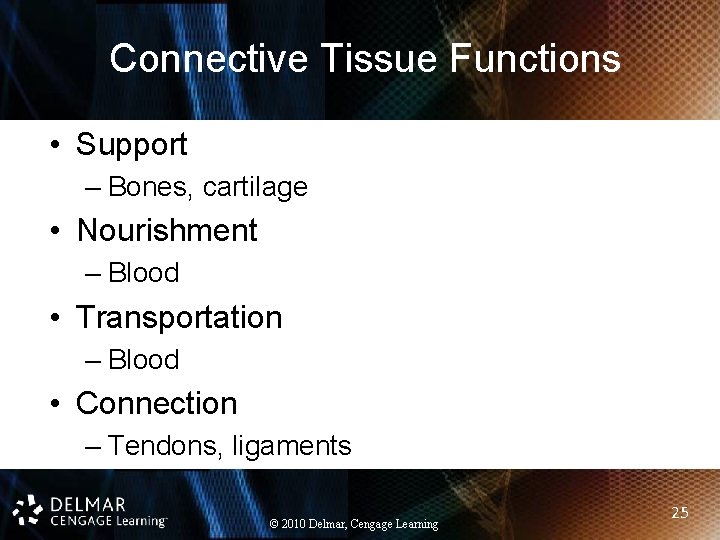 Connective Tissue Functions

• Support
– Bones, cartilage
• Nourishment
– Blood
• Transportation
– Blood
• Connection
– Tendons, ligaments

DELMAR
CENGAGE Learning™

© 2010 Delmar, Cengage Learning

25